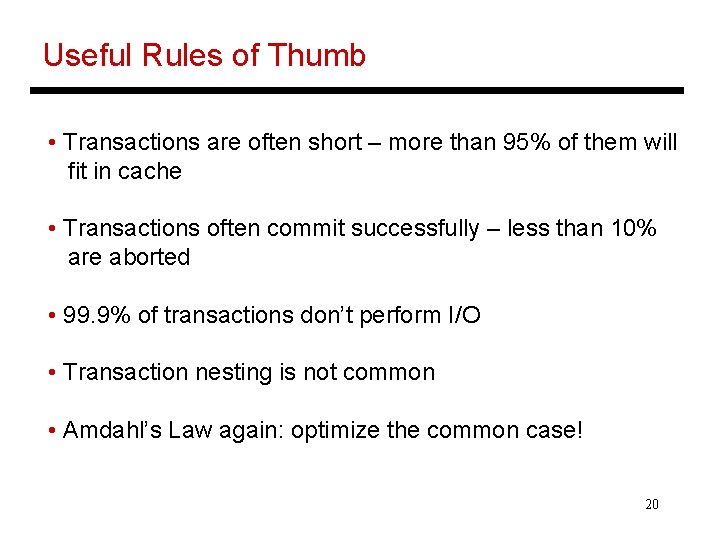 Useful Rules of Thumb

• Transactions are often short – more than 95% of them will fit in cache

• Transactions often commit successfully – less than 10% are aborted

• 99.9% of transactions don't perform I/O

• Transaction nesting is not common

• Amdahl's Law again: optimize the common case!

20